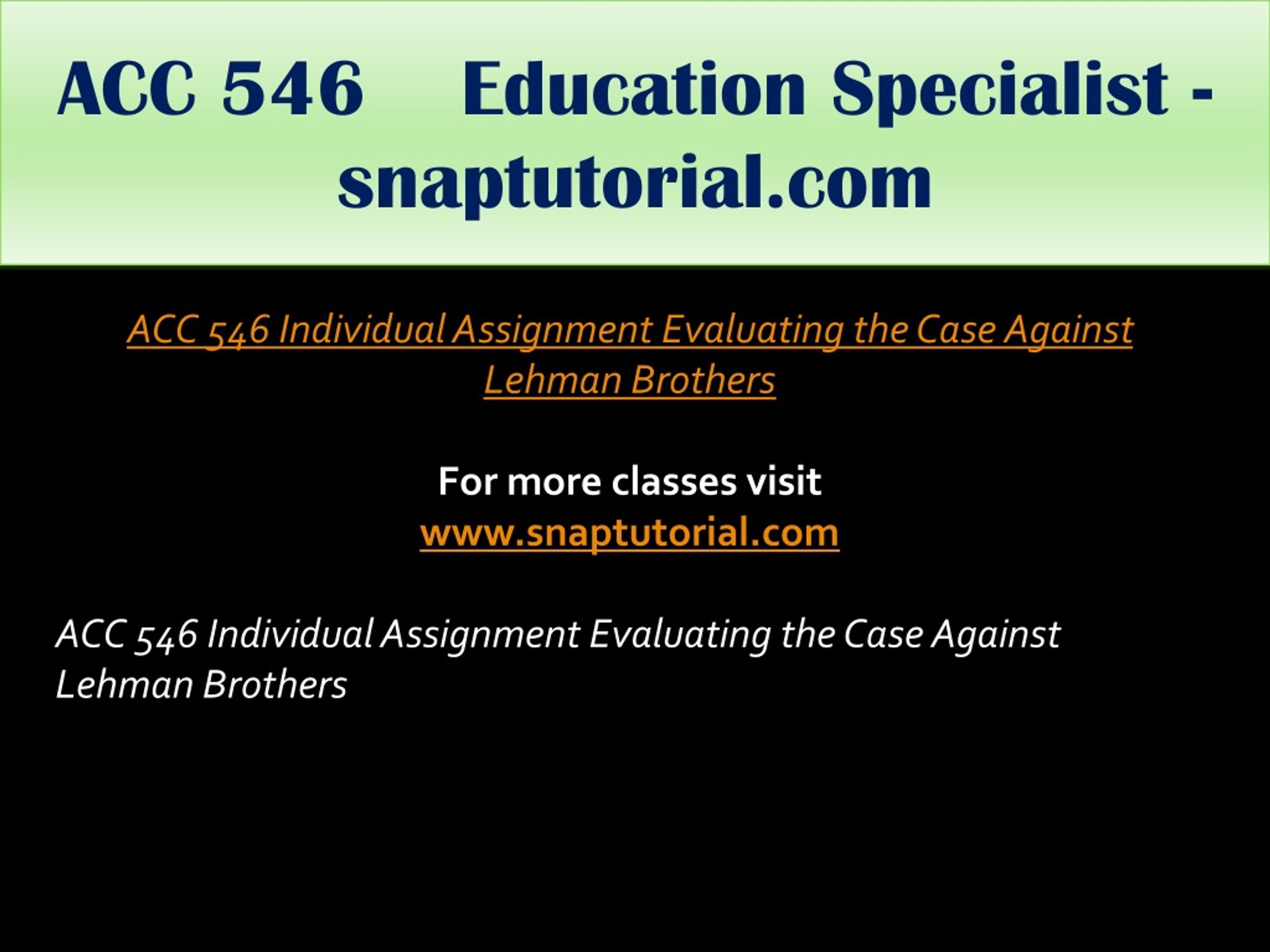 ACC 546 Education Specialist - snaptutorial.com

ACC 546 Individual Assignment Evaluating the Case Against Lehman Brothers

For more classes visit
www.snaptutorial.com

ACC 546 Individual Assignment Evaluating the Case Against Lehman Brothers